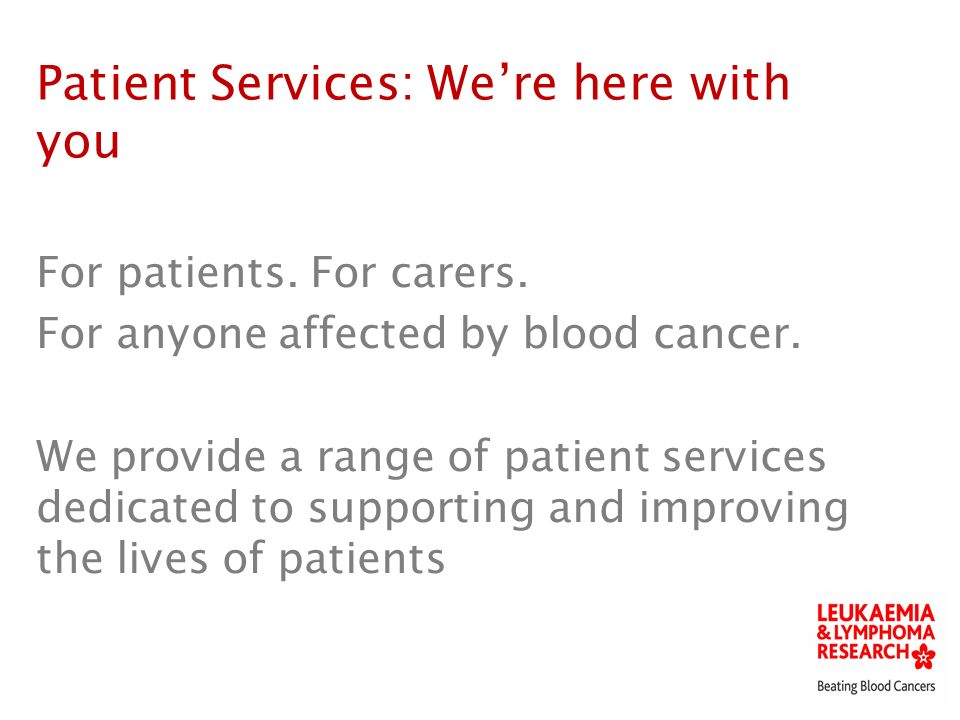 Patient Services: We're here with you

For patients. For carers.
For anyone affected by blood cancer.

We provide a range of patient services dedicated to supporting and improving the lives of patients

LEUKAEMIA
& LYMPHOMA
RESEARCH

Beating Blood Cancers